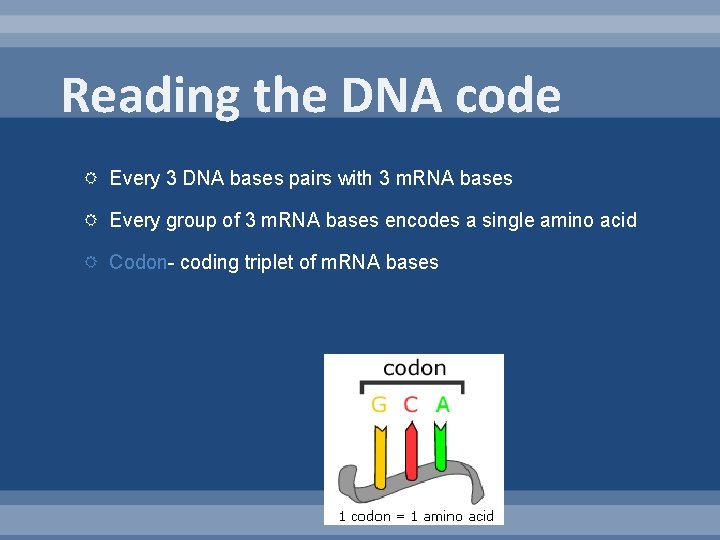 Reading the DNA code

Every 3 DNA bases pairs with 3 mRNA bases

Every group of 3 mRNA bases encodes a single amino acid

Codon- coding triplet of mRNA bases

codon

G C A

1 codon = 1 amino acid